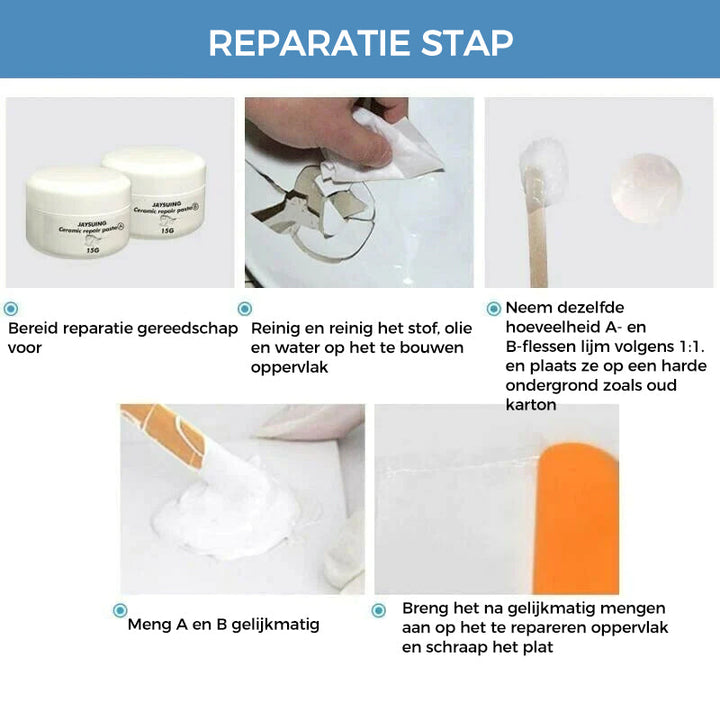 REPARATIE STAP

JAYSUING
Ceramic repair paste A
15G

JAYSUING
Ceramic repair paste B
15G

Bereid reparatie gereedschap voor

Reinig en reinig het stof, olie en water op het te bouwen oppervlak

Neem dezelfde hoeveelheid A- en B-flessen lijm volgens 1:1. en plaats ze op een harde ondergrond zoals oud karton

Meng A en B gelijkmatig

Breng het na gelijkmatig mengen aan op het te repareren oppervlak en schraap het plat